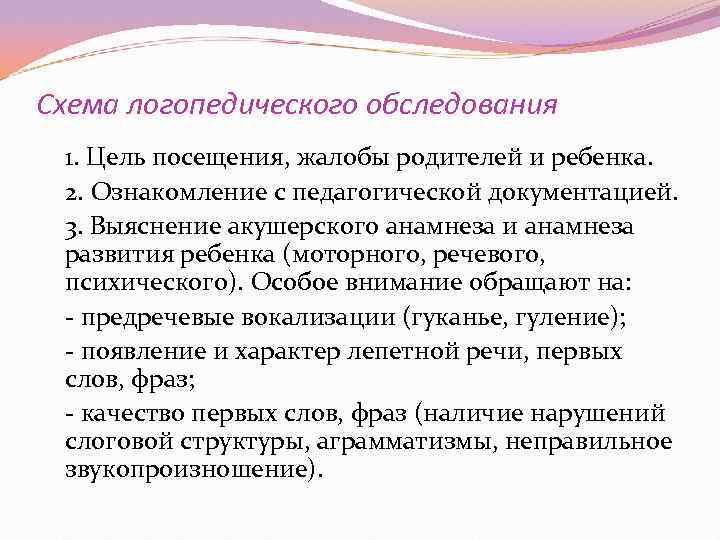 Схема логопедического обследования

1. Цель посещения, жалобы родителей и ребенка.

2. Ознакомление с педагогической документацией.

3. Выяснение акушерского анамнеза и анамнеза развития ребенка (моторного, речевого, психического). Особое внимание обращают на:

- предречевые вокализации (гуканье, гуление);

- появление и характер лепетной речи, первых слов, фраз;

- качество первых слов, фраз (наличие нарушений слоговой структуры, аграмматизмы, неправильное звукопроизношение).